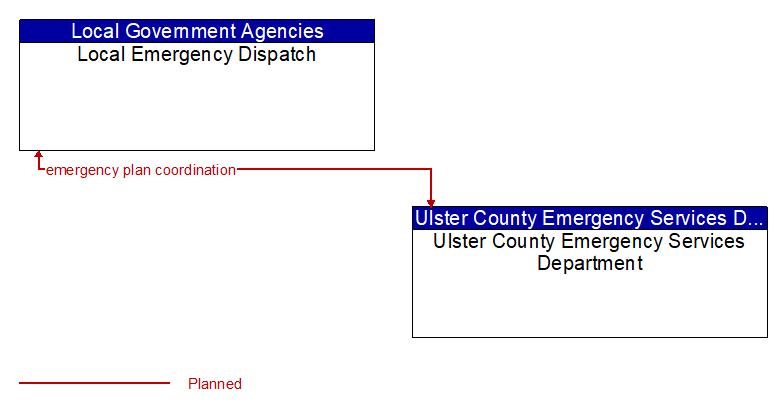 Local Government Agencies
Local Emergency Dispatch

emergency plan coordination

Ulster County Emergency Services D...
Ulster County Emergency Services Department

Planned